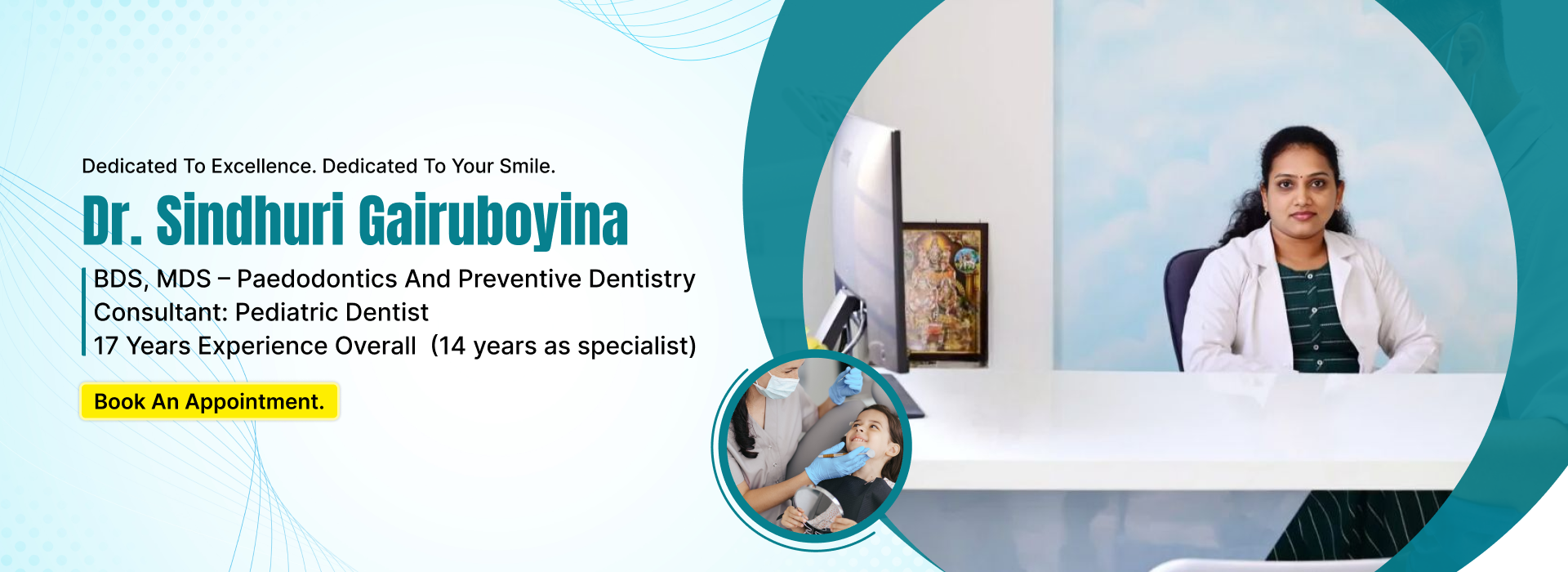 Dedicated To Excellence. Dedicated To Your Smile.

Dr. Sindhuri Gairuboyina

BDS, MDS – Paedodontics And Preventive Dentistry
Consultant: Pediatric Dentist
17 Years Experience Overall (14 years as specialist)

Book An Appointment.